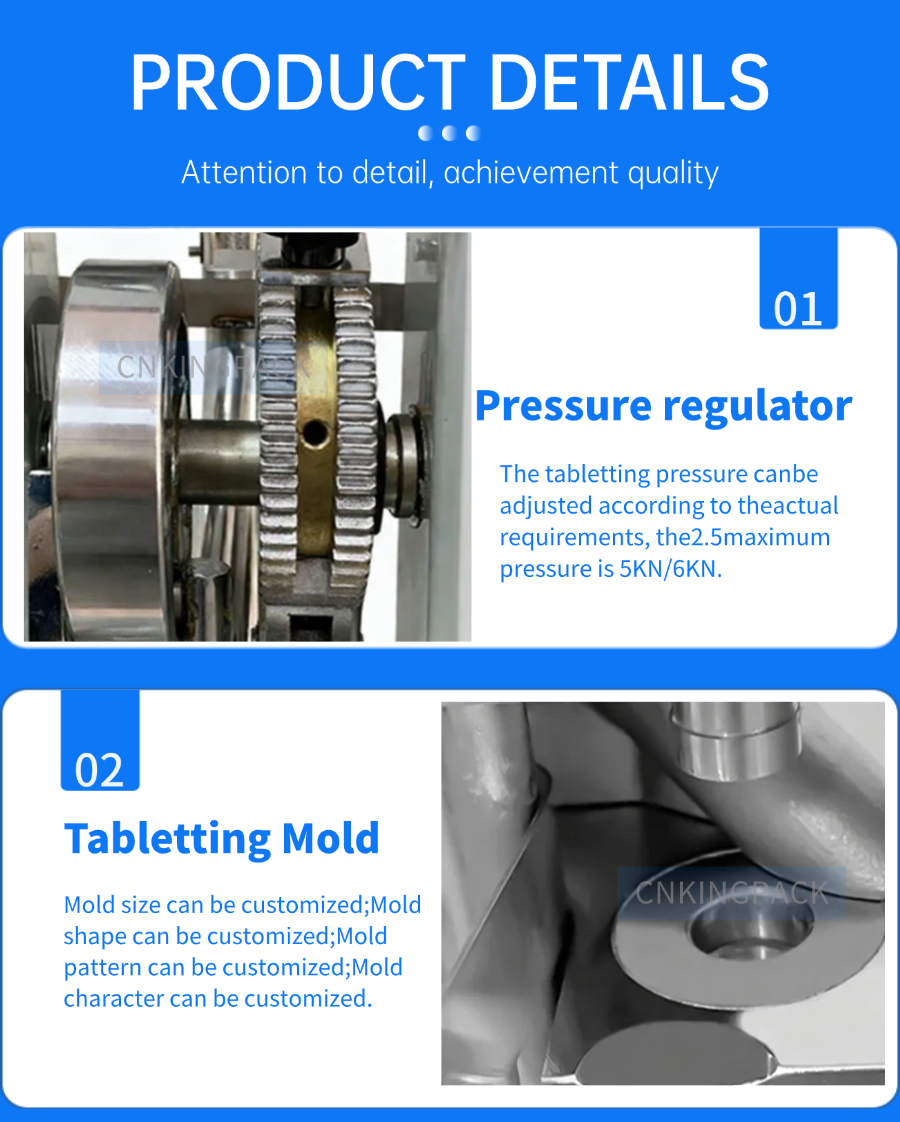 PRODUCT DETAILS

Attention to detail, achievement quality

01

Pressure regulator

The tabletting pressure canbe adjusted according to theactual requirements, the2.5maximum pressure is 5KN/6KN.

02

Tabletting Mold

Mold size can be customized;Mold shape can be customized;Mold pattern can be customized;Mold character can be customized.

CNKINGPACK